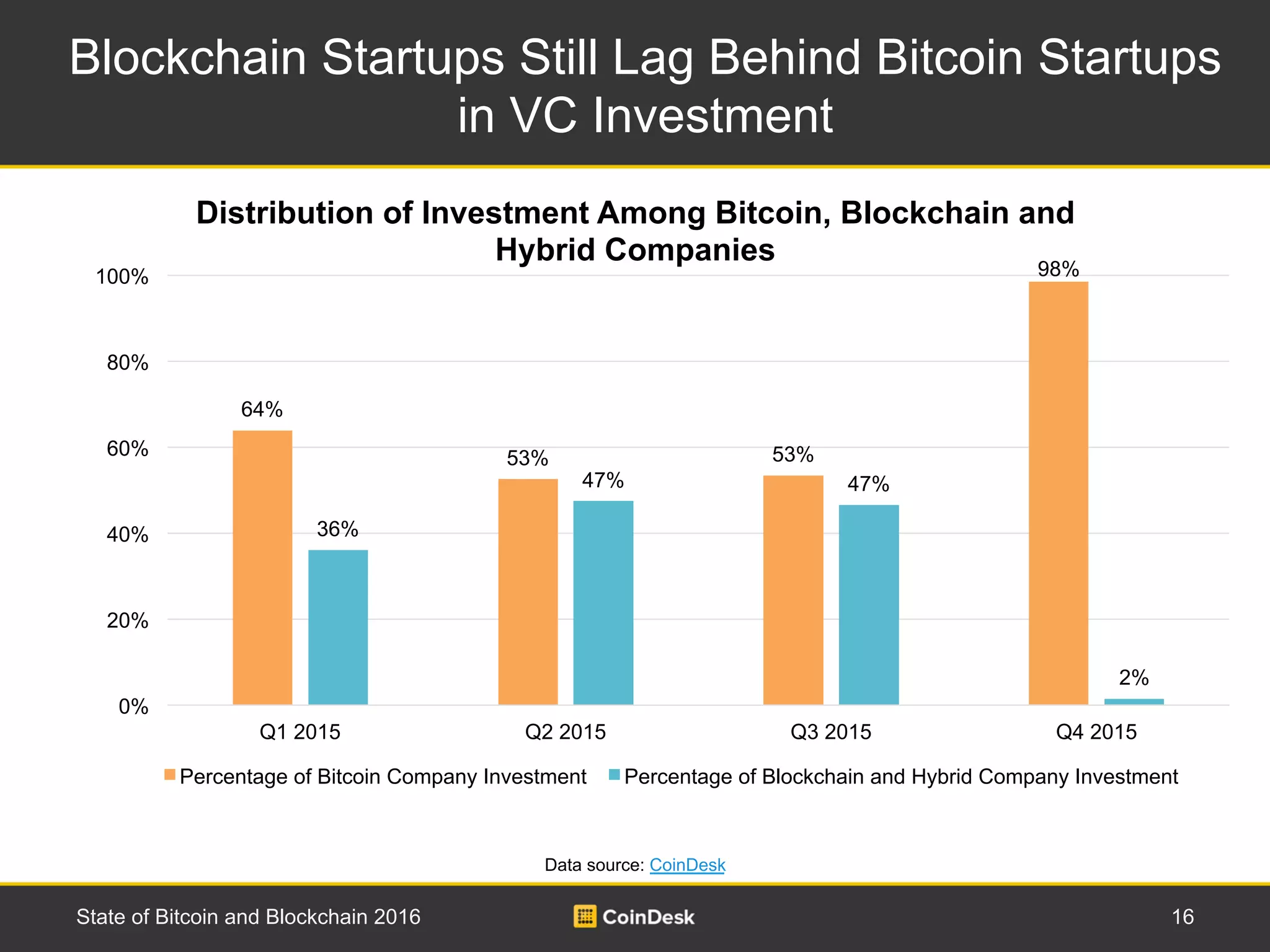 Blockchain Startups Still Lag Behind Bitcoin Startups in VC Investment

Distribution of Investment Among Bitcoin, Blockchain and Hybrid Companies

100%
80%
60%
40%
20%
0%

64%
36%
53%
47%
53%
47%
98%
2%

Q1 2015
Q2 2015
Q3 2015
Q4 2015

Percentage of Bitcoin Company Investment
Percentage of Blockchain and Hybrid Company Investment

Data source: CoinDesk

State of Bitcoin and Blockchain 2016
CoinDesk
16